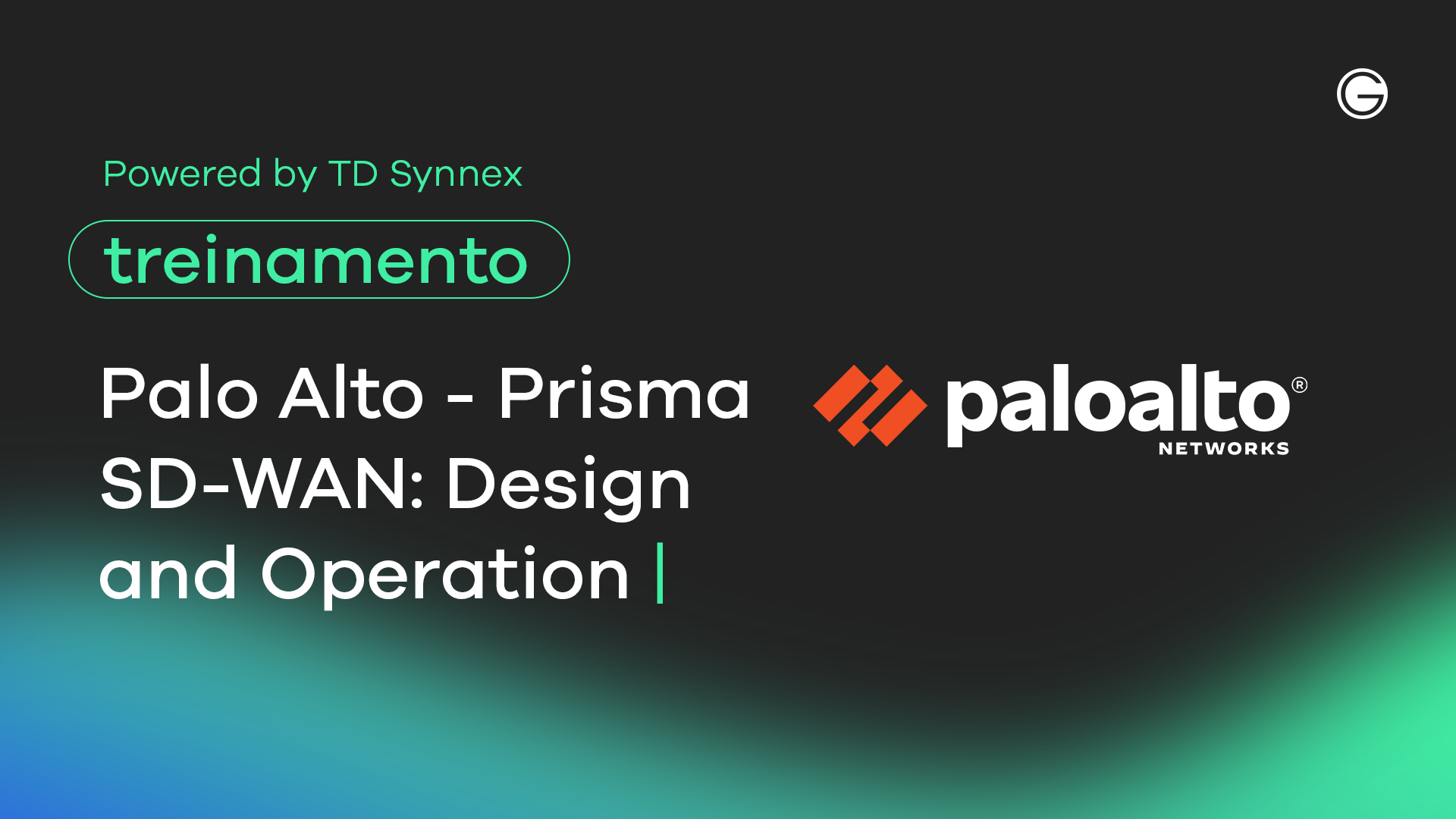 Powered by TD Synnex

treinamento

Palo Alto - Prisma SD-WAN: Design and Operation |

paloalto®
NETWORKS